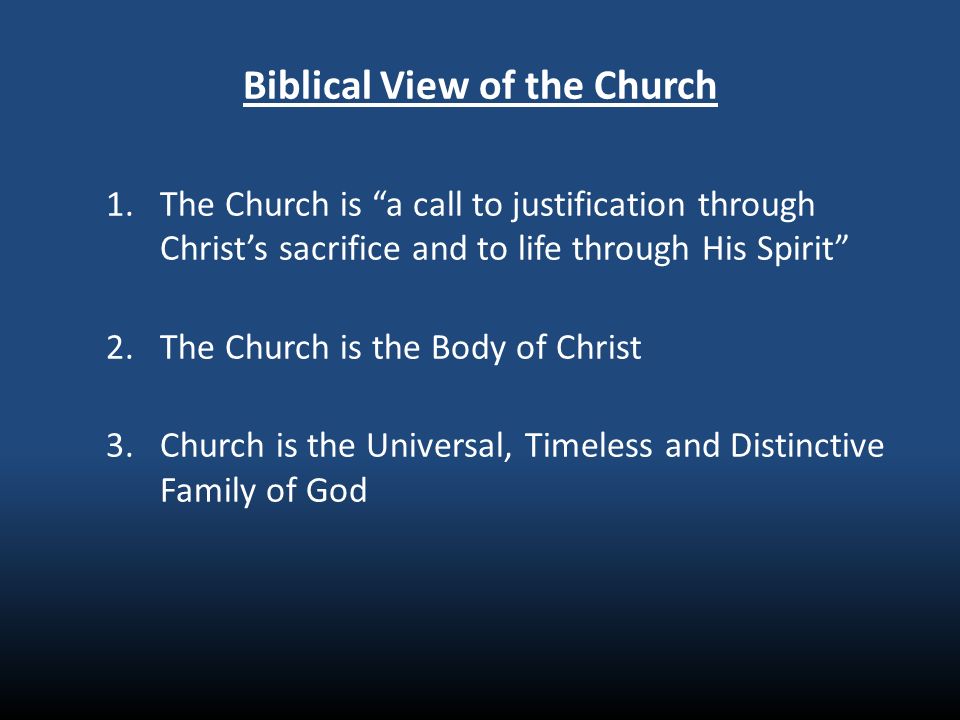 Biblical View of the Church

1. The Church is “a call to justification through Christ’s sacrifice and to life through His Spirit”

2. The Church is the Body of Christ

3. Church is the Universal, Timeless and Distinctive Family of God